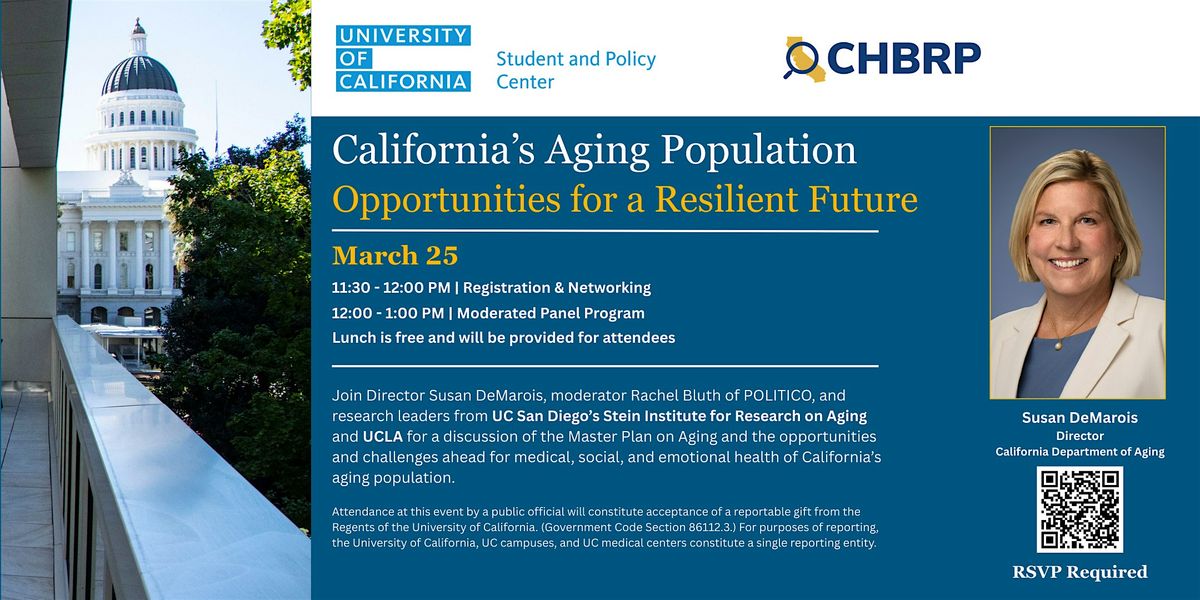 UNIVERSITY OF CALIFORNIA

Student and Policy Center

CHBRP

California's Aging Population
Opportunities for a Resilient Future

March 25

11:30 - 12:00 PM | Registration & Networking
12:00 - 1:00 PM | Moderated Panel Program
Lunch is free and will be provided for attendees

Join Director Susan DeMarois, moderator Rachel Bluth of POLITICO, and research leaders from UC San Diego's Stein Institute for Research on Aging and UCLA for a discussion of the Master Plan on Aging and the opportunities and challenges ahead for medical, social, and emotional health of California's aging population.

Attendance at this event by a public official will constitute acceptance of a reportable gift from the Regents of the University of California. (Government Code Section 86112.3.) For purposes of reporting, the University of California, UC campuses, and UC medical centers constitute a single reporting entity.

Susan DeMarois
Director
California Department of Aging

RSVP Required